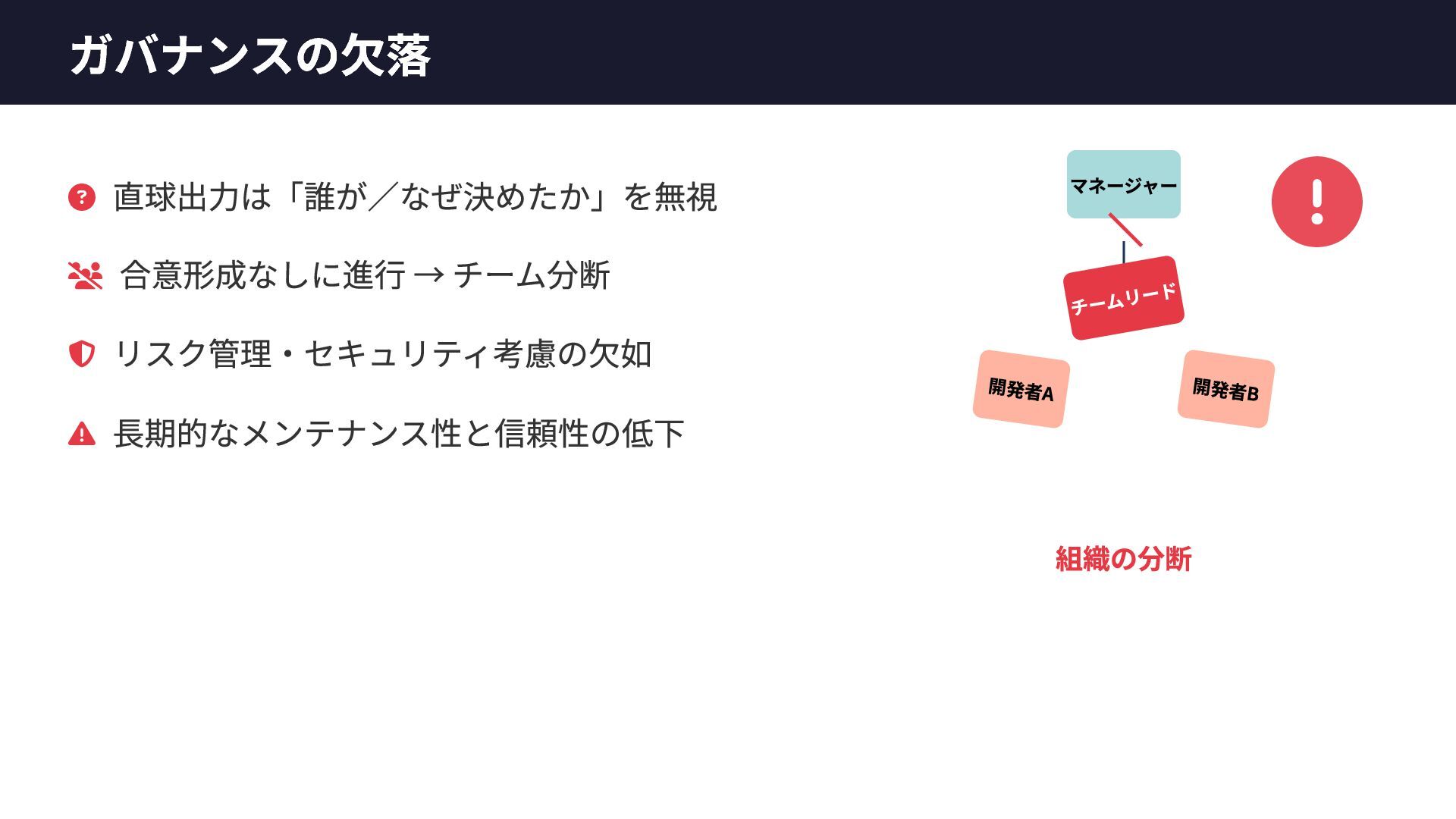 ガバナンスの欠落

直球出力は「誰が／なぜ決めたか」を無視

合意形成なしに進行 → チーム分断

リスク管理・セキュリティ考慮の欠如

長期的なメンテナンス性と信頼性の低下

マネージャー

チームリード

開発者A

開発者B

組織の分断